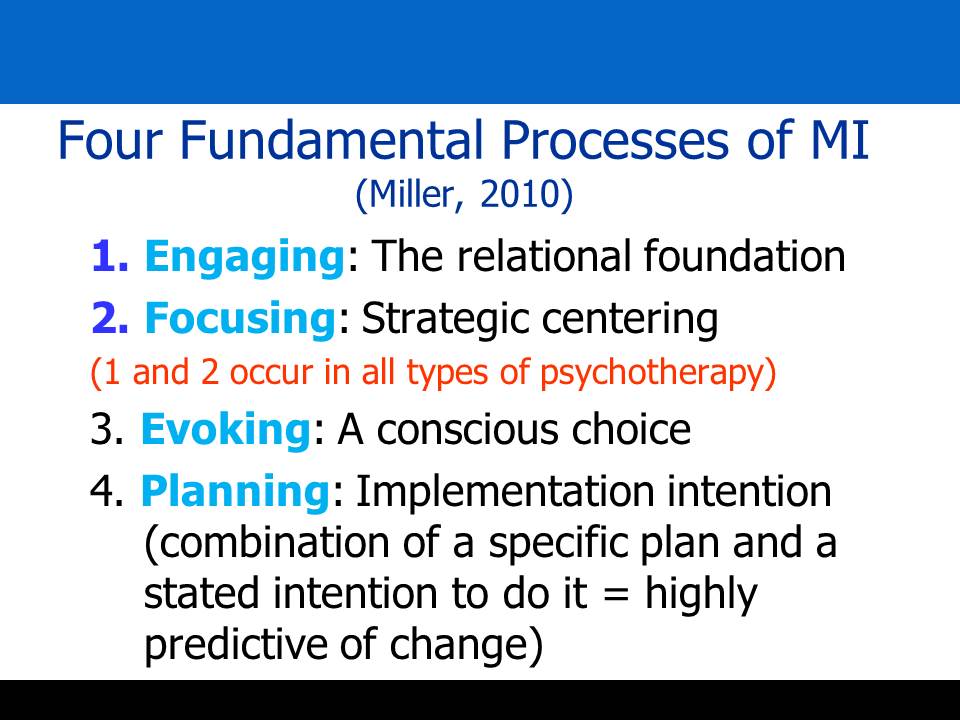 Four Fundamental Processes of MI
(Miller, 2010)

1. Engaging: The relational foundation

2. Focusing: Strategic centering

(1 and 2 occur in all types of psychotherapy)

3. Evoking: A conscious choice

4. Planning: Implementation intention (combination of a specific plan and a stated intention to do it = highly predictive of change)